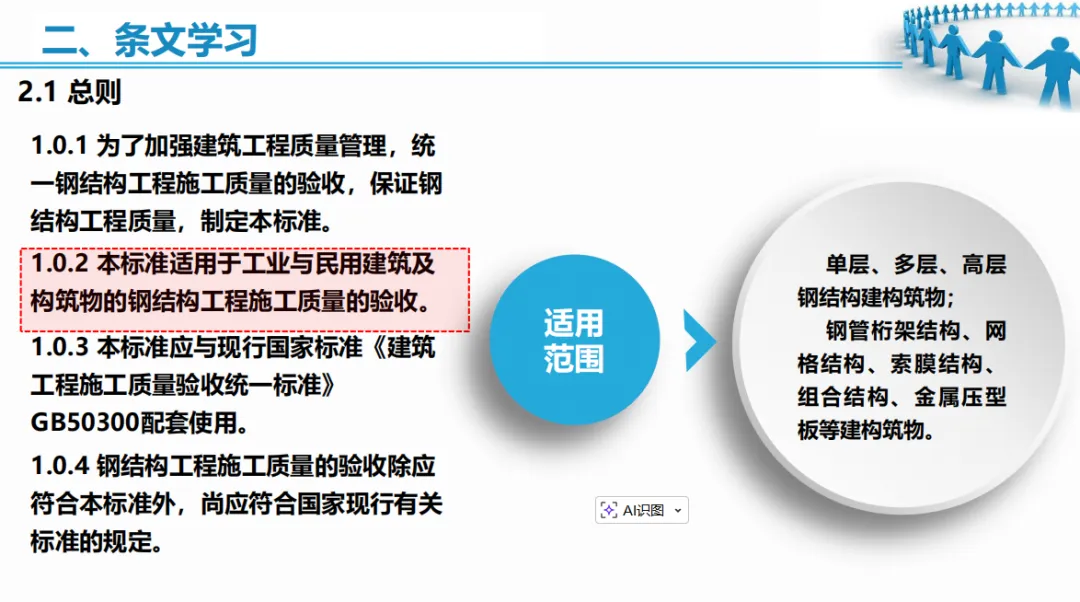 二、条文学习

2.1 总则

1.0.1 为了加强建筑工程质量管理，统一钢结构工程施工质量的验收，保证钢结构工程质量，制定本标准。

1.0.2 本标准适用于工业与民用建筑及构筑物的钢结构工程施工质量的验收。

1.0.3 本标准应与现行国家标准《建筑工程施工质量验收统一标准》GB50300配套使用。

1.0.4 钢结构工程施工质量的验收除应符合本标准外，尚应符合国家现行有关标准的规定。

适用范围

单层、多层、高层钢结构建构筑物；

钢管桁架结构、网格结构、索膜结构、组合结构、金属压型板等建构筑物。

AI识图